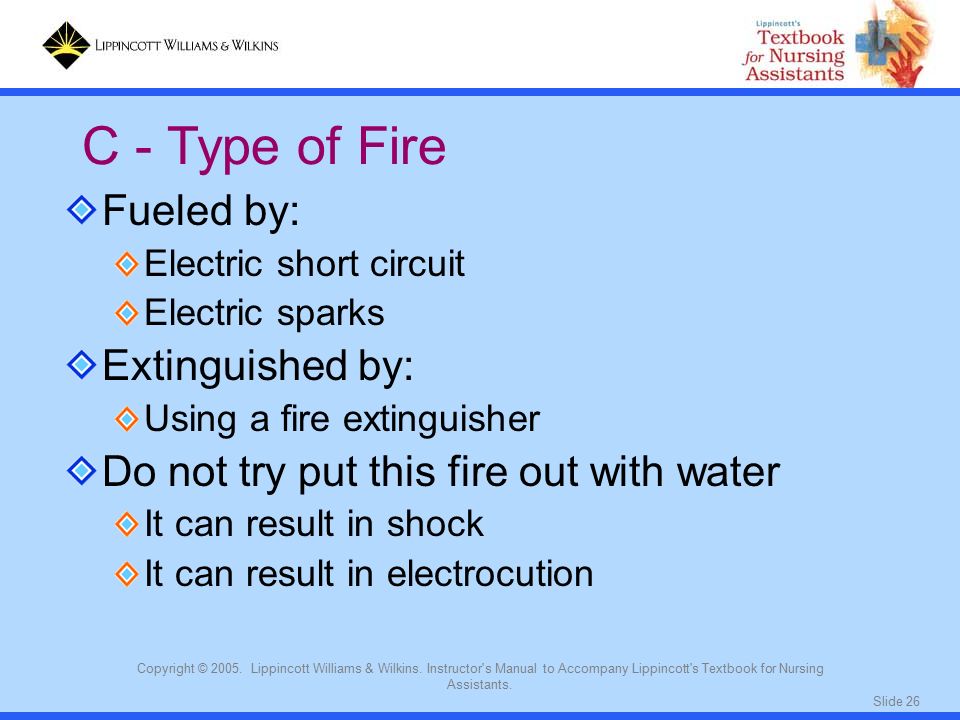 LIPPINCOTT WILLIAMS & WILKINS

Lippincott's Textbook for Nursing Assistants

C - Type of Fire

Fueled by:

Electric short circuit

Electric sparks

Extinguished by:

Using a fire extinguisher

Do not try put this fire out with water

It can result in shock

It can result in electrocution

Copyright © 2005. Lippincott Williams & Wilkins. Instructor's Manual to Accompany Lippincott's Textbook for Nursing Assistants.

Slide 26